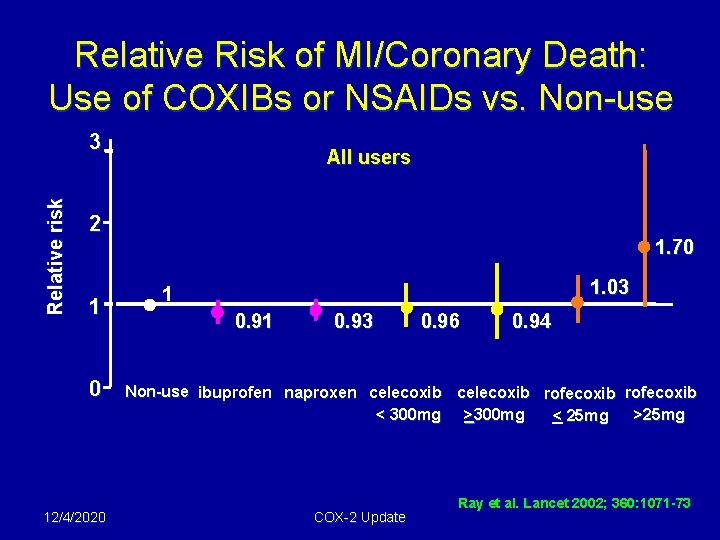 Relative Risk of MI/Coronary Death: Use of COXIBs or NSAIDs vs. Non-use

All users

Relative risk

3
2
1
0

1
0.91
0.93
0.96
0.94
1.03
1.70

Non-use
ibuprofen
naproxen
celecoxib < 300mg
celecoxib $\geq$300mg
rofecoxib $\leq$ 25mg
rofecoxib >25mg

Ray et al. Lancet 2002; 360:1071-73

12/4/2020

COX-2 Update